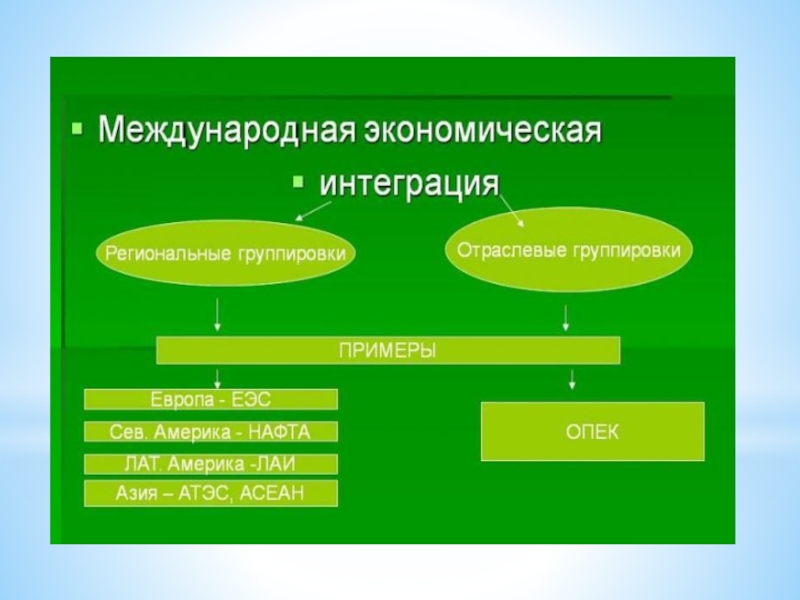 Международная экономическая

интеграция

Региональные группировки

Отраслевые группировки

ПРИМЕРЫ

Европа - ЕЭС

Сев. Америка - НАФТА

ЛАТ. Америка -ЛАИ

Азия – АТЭС, АСЕАН

ОПЕК